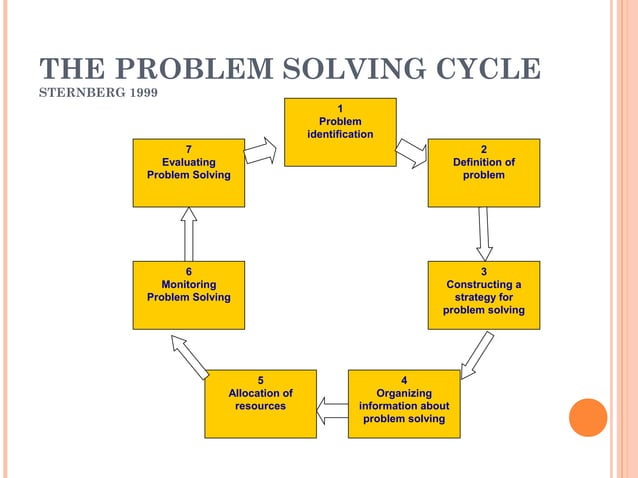 THE PROBLEM SOLVING CYCLE
STERNBERG 1999

1
Problem identification

2
Definition of problem

3
Constructing a strategy for problem solving

4
Organizing information about problem solving

5
Allocation of resources

6
Monitoring Problem Solving

7
Evaluating Problem Solving